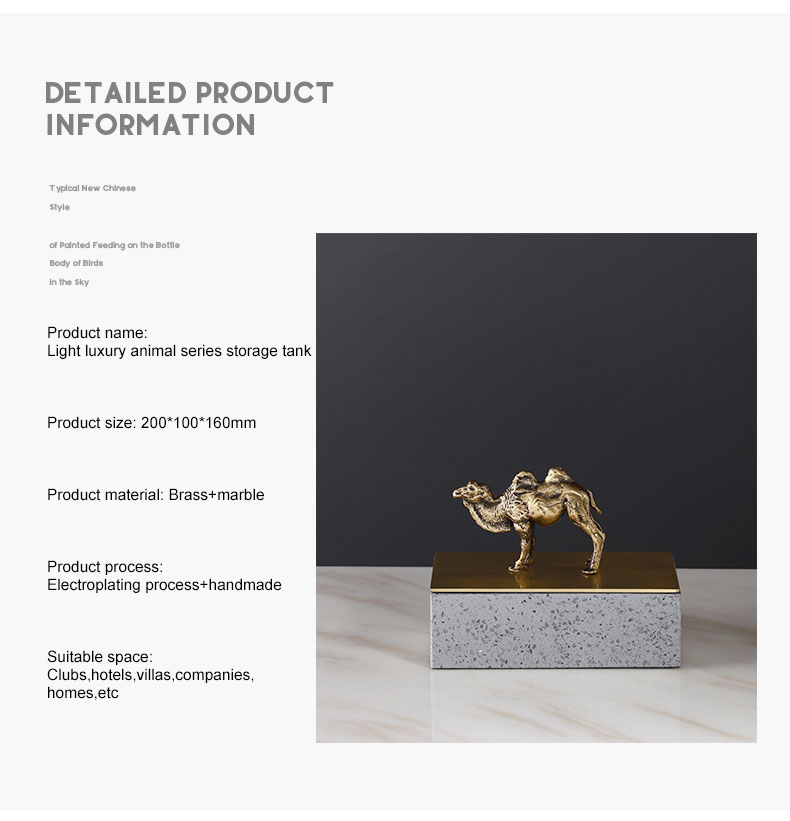 DETAILED PRODUCT INFORMATION

Typical New Chinese Style

of Painted Feeding on the Bottle Body of Birds in the Sky

Product name:
Light luxury animal series storage tank

Product size: 200*100*160mm

Product material: Brass+marble

Product process:
Electroplating process+handmade

Suitable space:
Clubs,hotels,villas,companies, homes,etc